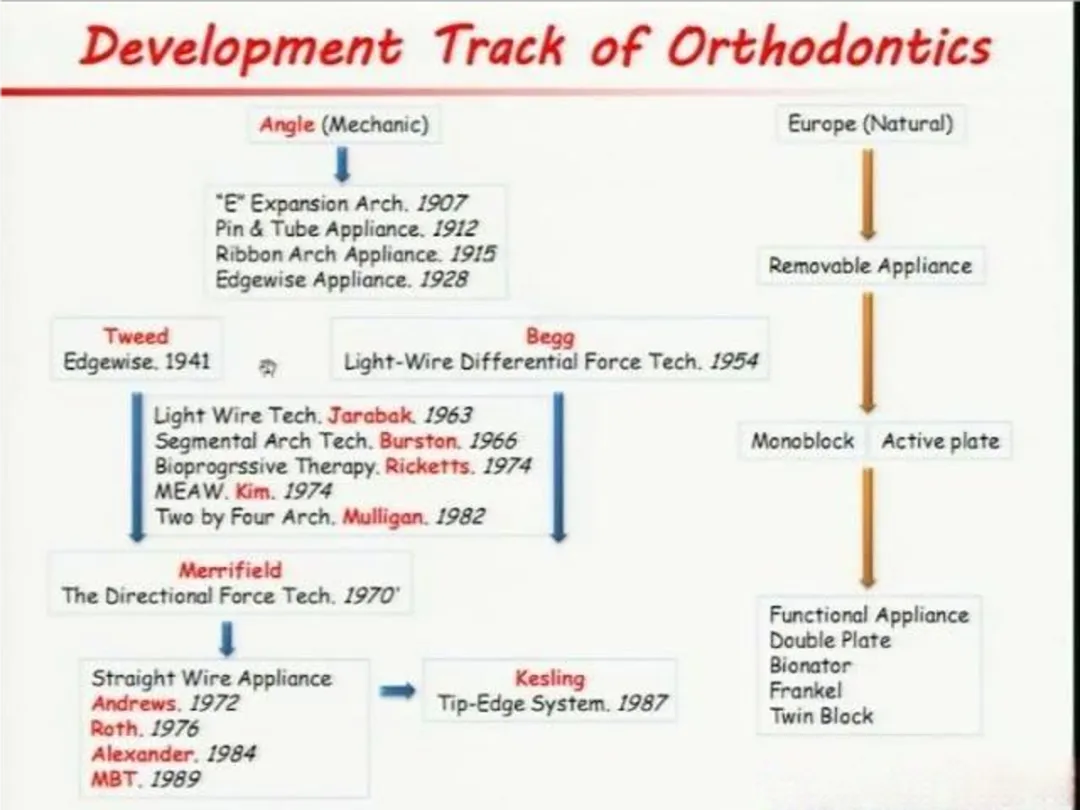 Development Track of Orthodontics

Angle (Mechanic)

"E" Expansion Arch. 1907
Pin & Tube Appliance. 1912
Ribbon Arch Appliance. 1915
Edgewise Appliance. 1928

Tweed
Edgewise. 1941

Begg
Light-Wire Differential Force Tech. 1954

Light Wire Tech. Jarabak. 1963
Segmental Arch Tech. Burston. 1966
Bioprogrssive Therapy. Ricketts. 1974
MEAW. Kim. 1974
Two by Four Arch. Mulligan. 1982

Merrifield
The Directional Force Tech. 1970'

Straight Wire Appliance
Andrews. 1972
Roth. 1976
Alexander. 1984
MBT. 1989

Kesling
Tip-Edge System. 1987

Europe (Natural)

Removable Appliance

Monoblock Active plate

Functional Appliance
Double Plate
Bionator
Frankel
Twin Block